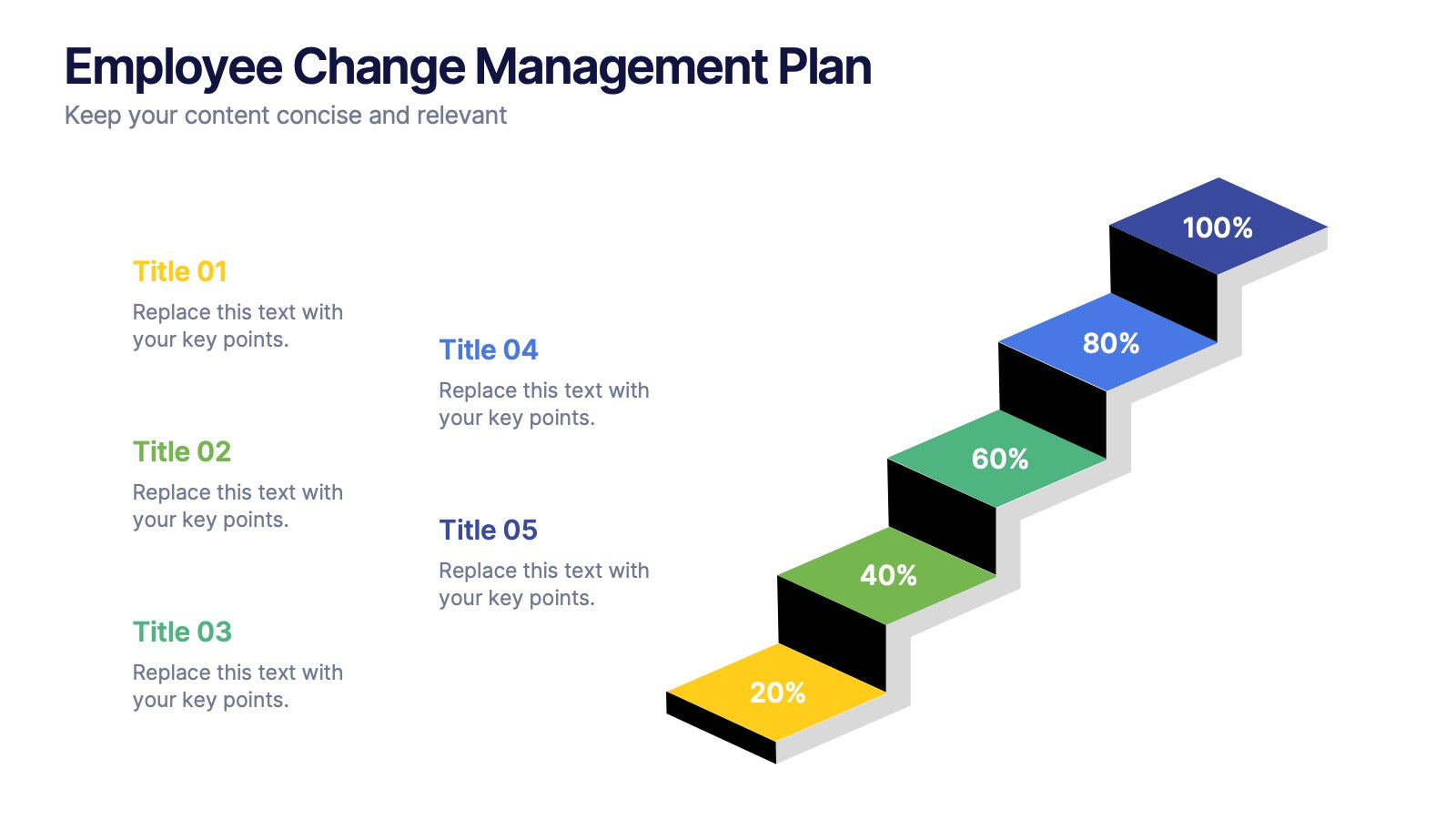 Employee Change Management Plan
Keep your content concise and relevant

Title 01
Replace this text with your key points.

Title 02
Replace this text with your key points.

Title 03
Replace this text with your key points.

Title 04
Replace this text with your key points.

Title 05
Replace this text with your key points.

100%
80%
60%
40%
20%